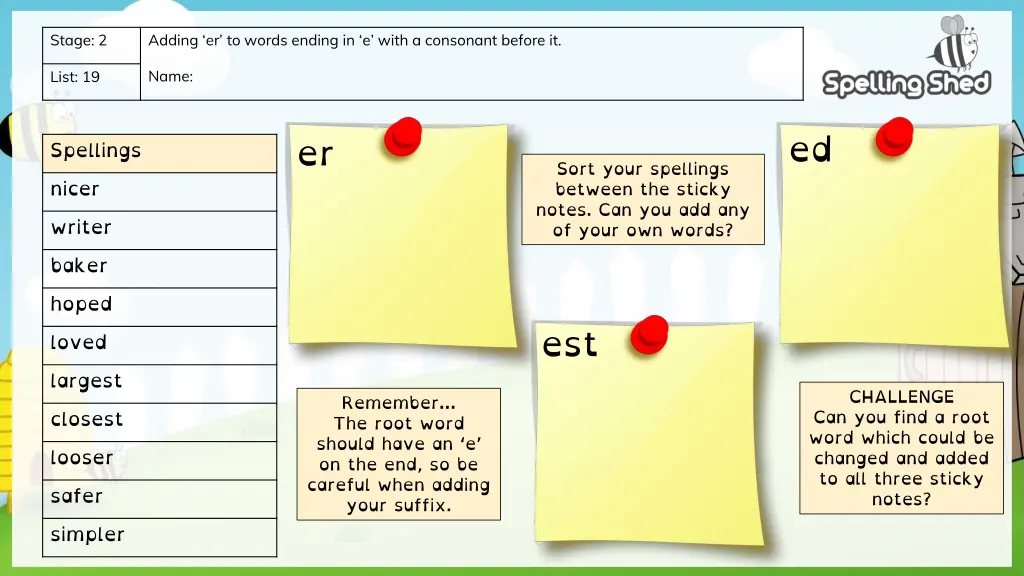 | Stage: 2 | Adding ‘er’ to words ending in ‘e’ with a consonant before it. |
|---|---|
| List: 19 | Name: |

Spelling Shed

| Spellings |
|---|
| nicer |
| writer |
| baker |
| hoped |
| loved |
| largest |
| closest |
| looser |
| safer |
| simpler |

er

Sort your spellings between the sticky notes. Can you add any of your own words?

ed

est

Remember... The root word should have an ‘e’ on the end, so be careful when adding your suffix.

CHALLENGE
Can you find a root word which could be changed and added to all three sticky notes?